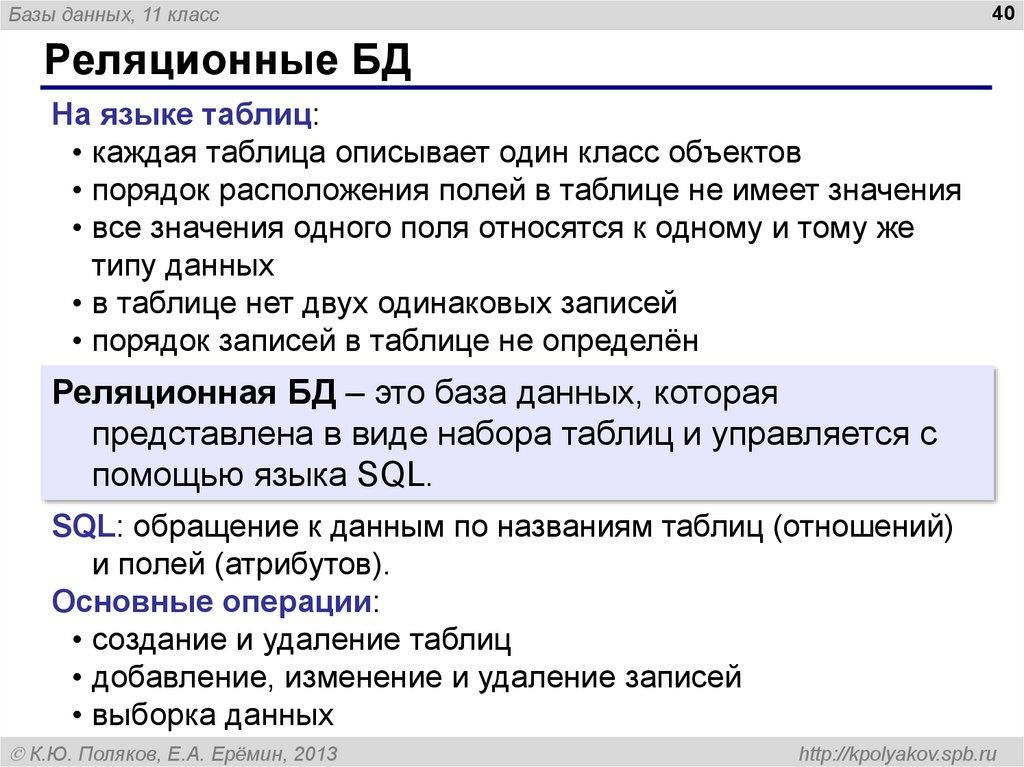 Базы данных, 11 класс

40

Реляционные БД

На языке таблиц:
• каждая таблица описывает один класс объектов
• порядок расположения полей в таблице не имеет значения
• все значения одного поля относятся к одному и тому же типу данных
• в таблице нет двух одинаковых записей
• порядок записей в таблице не определён

Реляционная БД – это база данных, которая представлена в виде набора таблиц и управляется с помощью языка SQL.

SQL: обращение к данным по названиям таблиц (отношений) и полей (атрибутов).

Основные операции:
• создание и удаление таблиц
• добавление, изменение и удаление записей
• выборка данных

© К.Ю. Поляков, Е.А. Ерёмин, 2013

http://kpolyakov.spb.ru